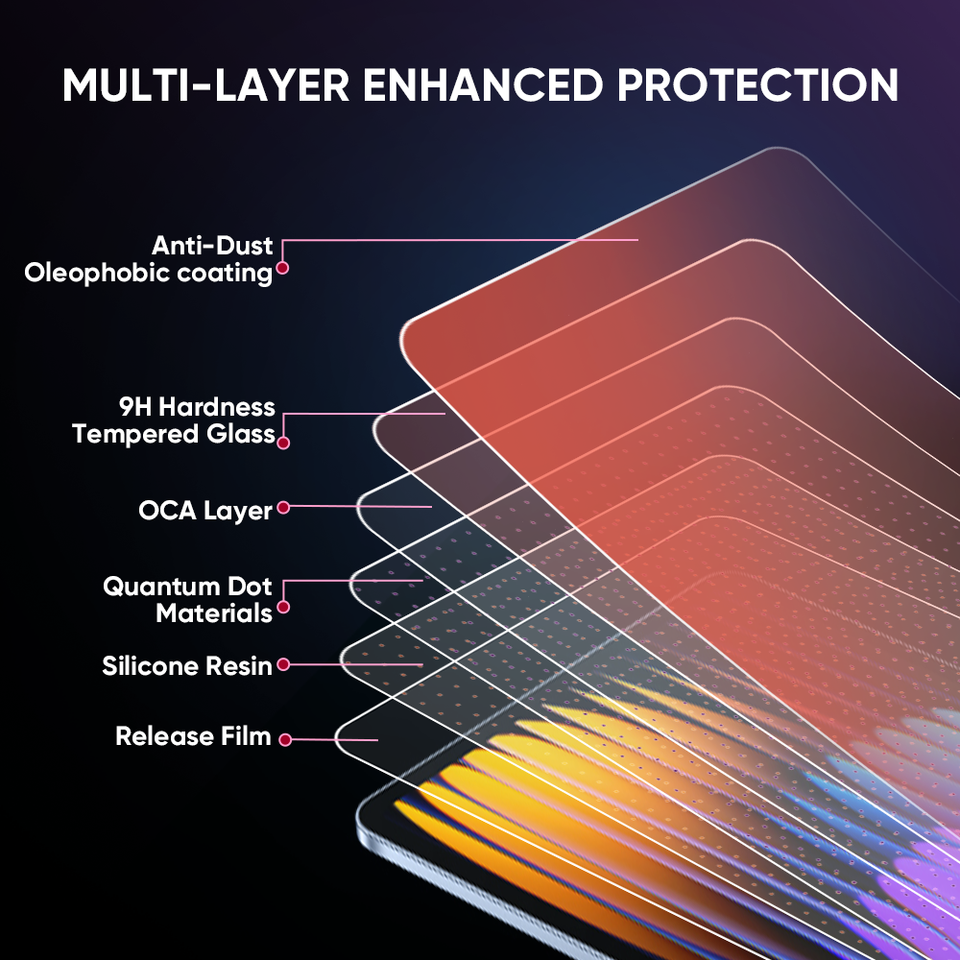 MULTI-LAYER ENHANCED PROTECTION

Anti-Dust
Oleophobic coating

9H Hardness
Tempered Glass

OCA Layer

Quantum Dot
Materials

Silicone Resin

Release Film